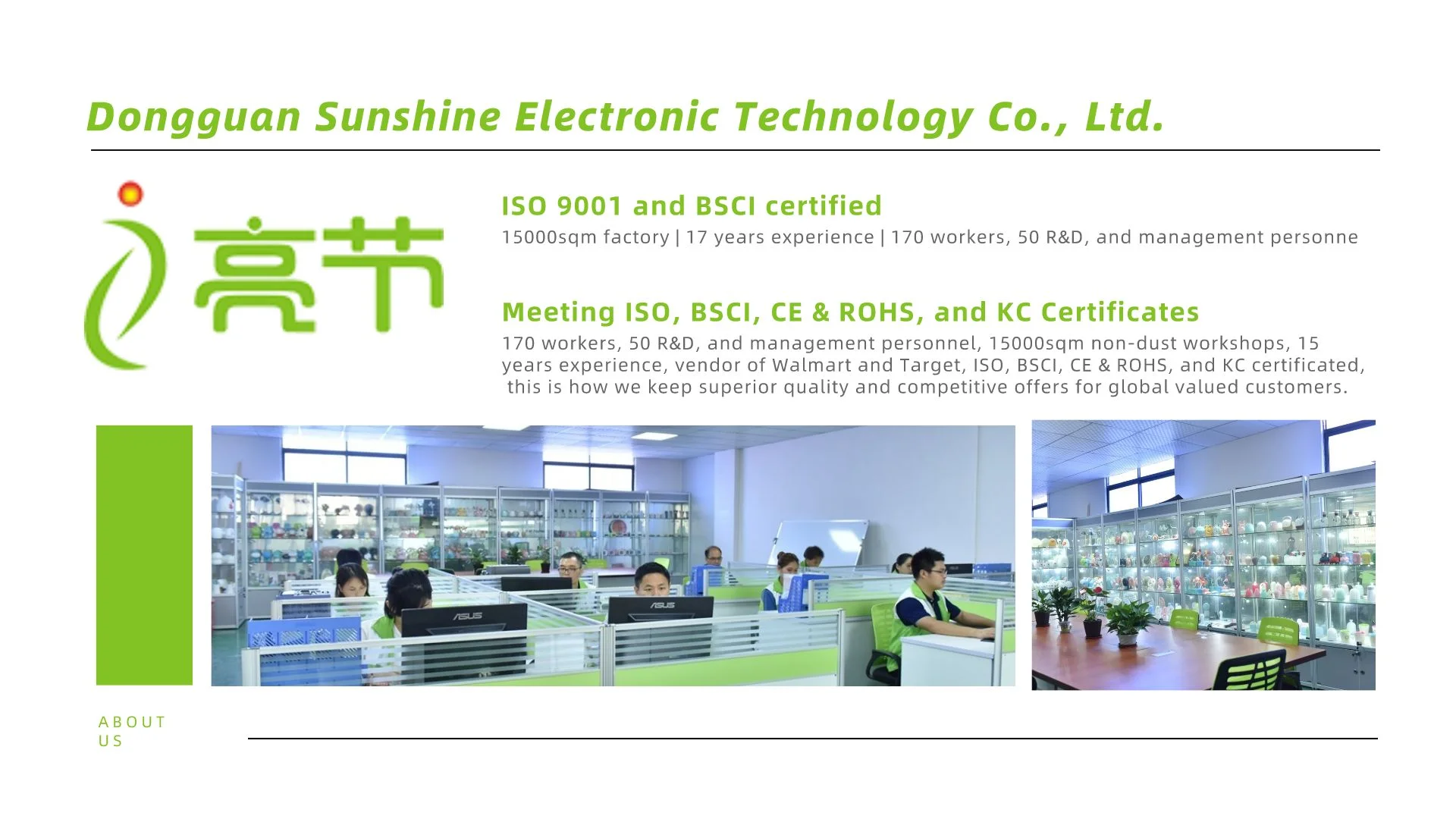 Dongguan Sunshine Electronic Technology Co., Ltd.

亮节

ISO 9001 and BSCI certified

15000sqm factory | 17 years experience | 170 workers, 50 R&D, and management personne

Meeting ISO, BSCI, CE & ROHS, and KC Certificates

170 workers, 50 R&D, and management personnel, 15000sqm non-dust workshops, 15 years experience, vendor of Walmart and Target, ISO, BSCI, CE & ROHS, and KC certificated, this is how we keep superior quality and competitive offers for global valued customers.

ASUS

ASUS

ABOUT US